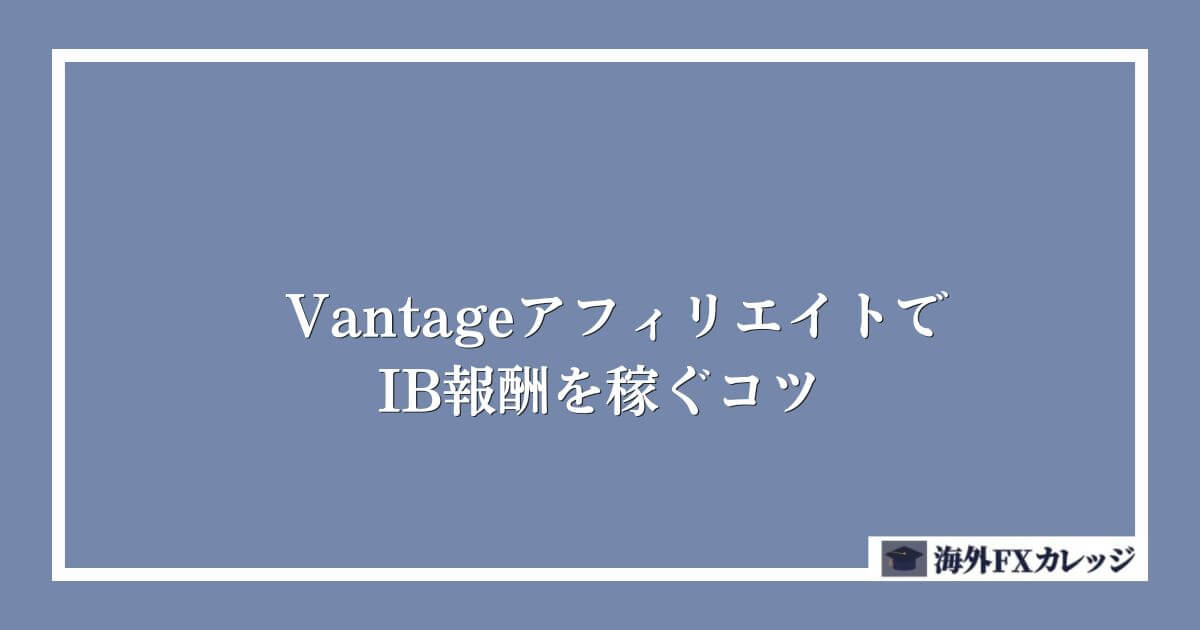 Vantageアフィリエイトで
IB報酬を稼ぐコツ

海外FXカレッジ